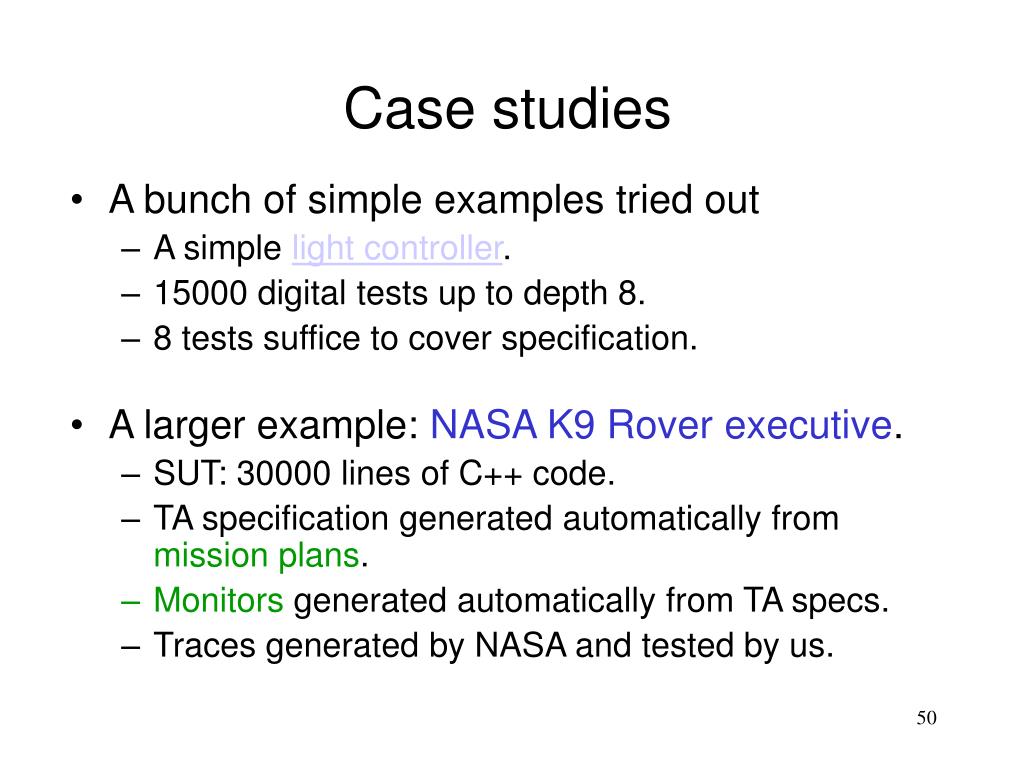 Case studies

• A bunch of simple examples tried out
– A simple light controller.
– 15000 digital tests up to depth 8.
– 8 tests suffice to cover specification.

• A larger example: NASA K9 Rover executive.
– SUT: 30000 lines of C++ code.
– TA specification generated automatically from mission plans.
– Monitors generated automatically from TA specs.
– Traces generated by NASA and tested by us.

50